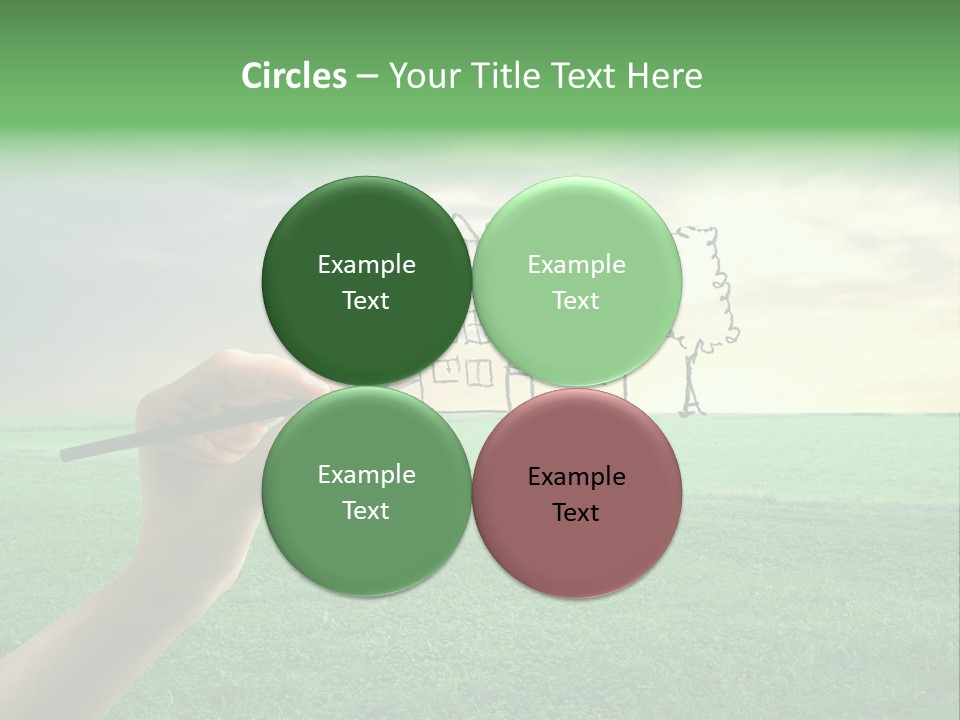 Circles – Your Title Text Here

Example Text

Example Text

Example Text

Example Text